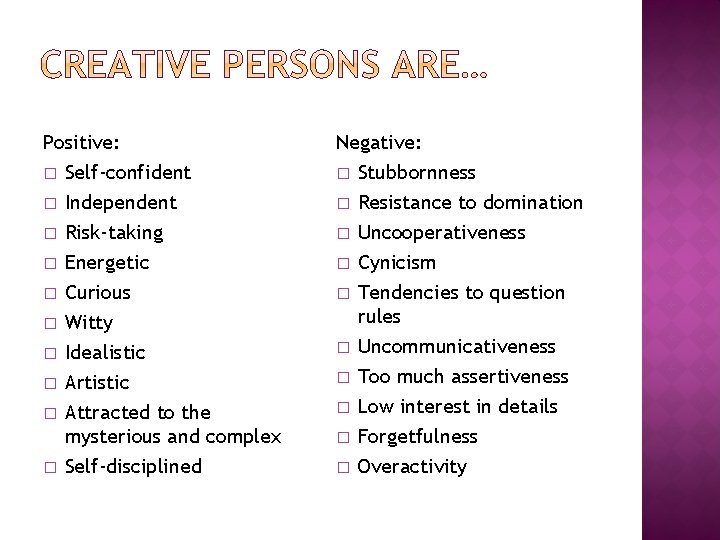 CREATIVE PERSONS ARE…

Positive:
□ Self-confident
□ Independent
□ Risk-taking
□ Energetic
□ Curious
□ Witty
□ Idealistic
□ Artistic
□ Attracted to the mysterious and complex
□ Self-disciplined

Negative:
□ Stubbornness
□ Resistance to domination
□ Uncooperativeness
□ Cynicism
□ Tendencies to question rules
□ Uncommunicativeness
□ Too much assertiveness
□ Low interest in details
□ Forgetfulness
□ Overactivity